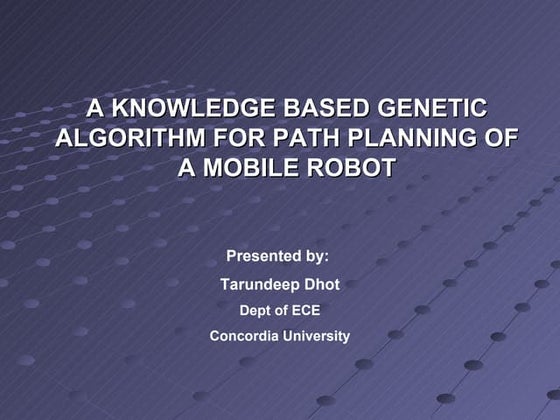 A KNOWLEDGE BASED GENETIC ALGORITHM FOR PATH PLANNING OF A MOBILE ROBOT

Presented by:

Tarundeep Dhot

Dept of ECE

Concordia University